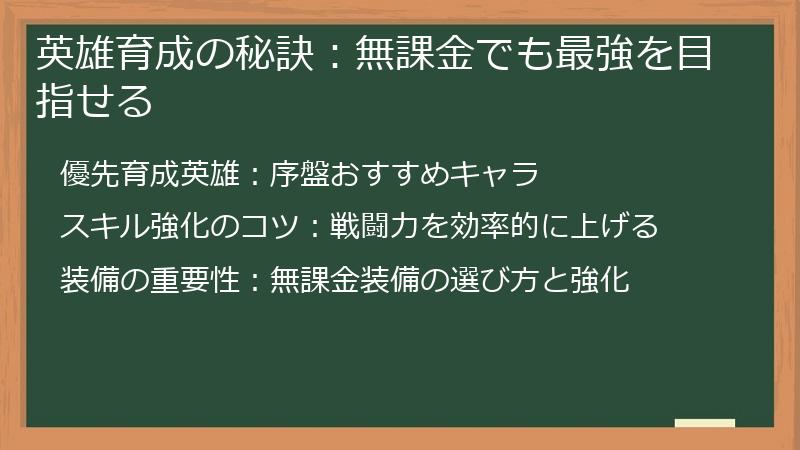 英雄育成の秘訣：無課金でも最強を目指せる

優先育成英雄：序盤おすすめキャラ

スキル強化のコツ：戦闘力を効率的に上げる

装備の重要性：無課金装備の選び方と強化